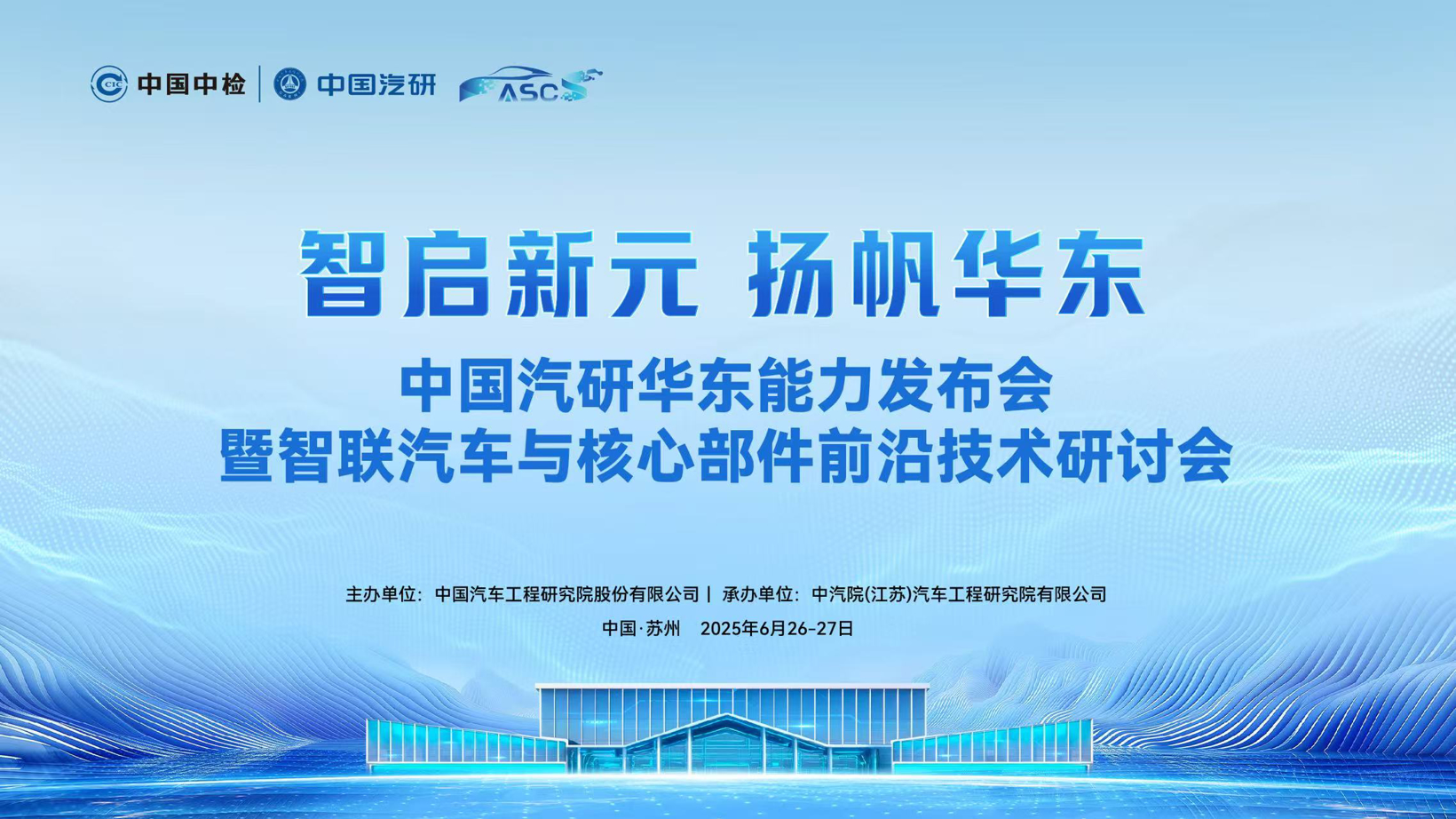 CIC 中国中检 | 中国汽研 ASC

智启新元 扬帆华东

中国汽研华东能力发布会
暨智联汽车与核心部件前沿技术研讨会

主办单位：中国汽车工程研究院股份有限公司 | 承办单位：中汽院(江苏)汽车工程研究院有限公司

中国·苏州 2025年6月26-27日